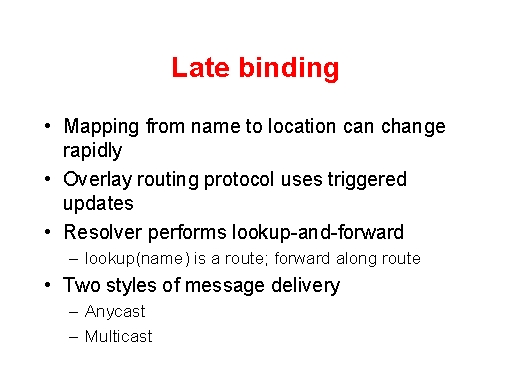 Late binding

• Mapping from name to location can change rapidly

• Overlay routing protocol uses triggered updates

• Resolver performs lookup-and-forward
  – lookup(name) is a route; forward along route

• Two styles of message delivery
  – Anycast
  – Multicast